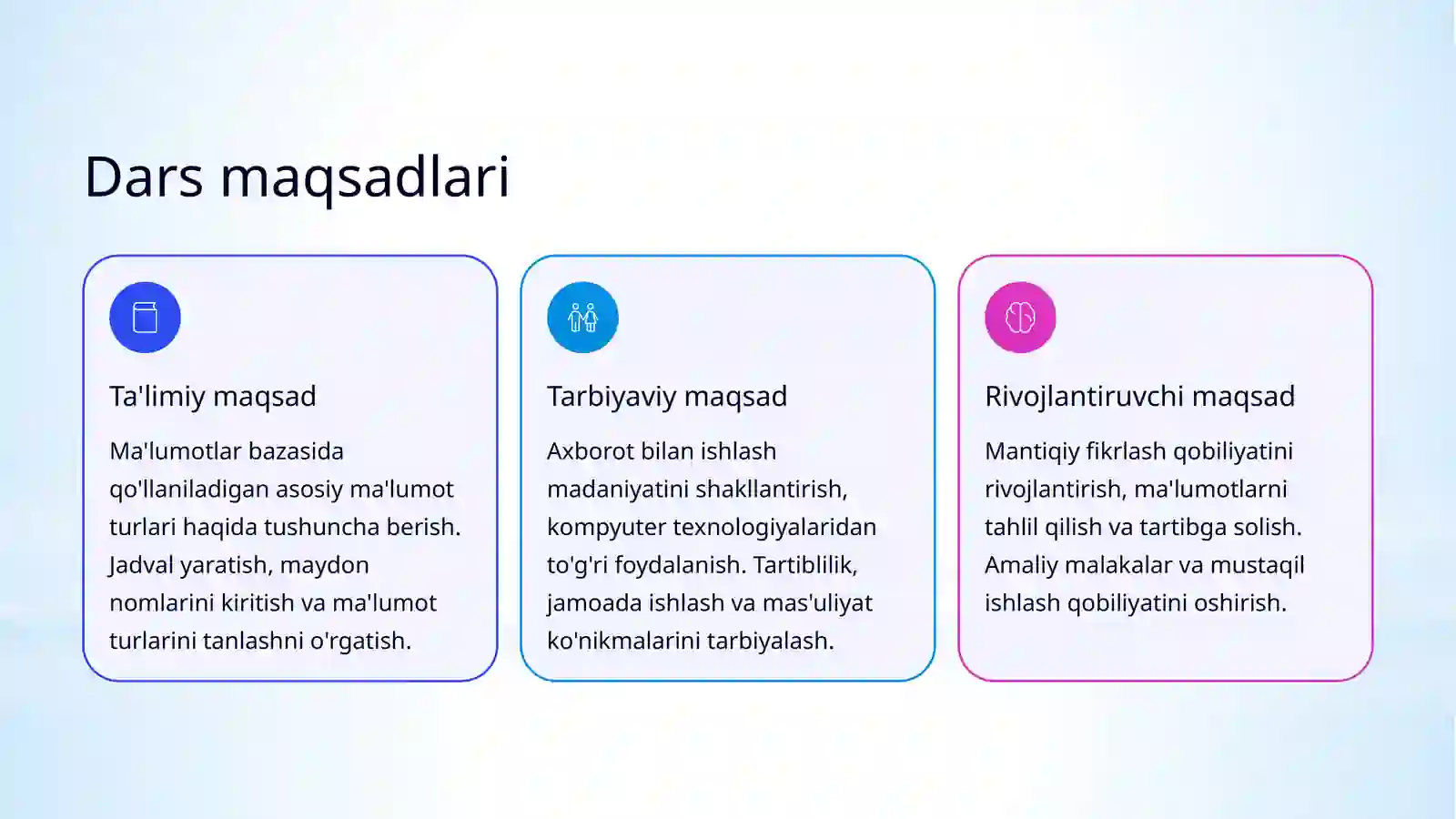 Dars maqsadlari

Ta'limiy maqsad

Ma'lumotlar bazasida qo'llaniladigan asosiy ma'lumot turlari haqida tushuncha berish. Jadval yaratish, maydon nomlarini kiritish va ma'lumot turlarini tanlashni o'rgatish.

Tarbiyaviy maqsad

Axborot bilan ishlash madaniyatini shakllantirish, kompyuter texnologiyalaridan to'g'ri foydalanish. Tartiblilik, jamoada ishlash va mas'uliyat ko'nikmalarini tarbiyalash.

Rivojlantiruvchi maqsad

Mantiqiy fikrlash qobiliyatini rivojlantirish, ma'lumotlarni tahlil qilish va tartibga solish. Amaliy malakalar va mustaqil ishlash qobiliyatini oshirish.